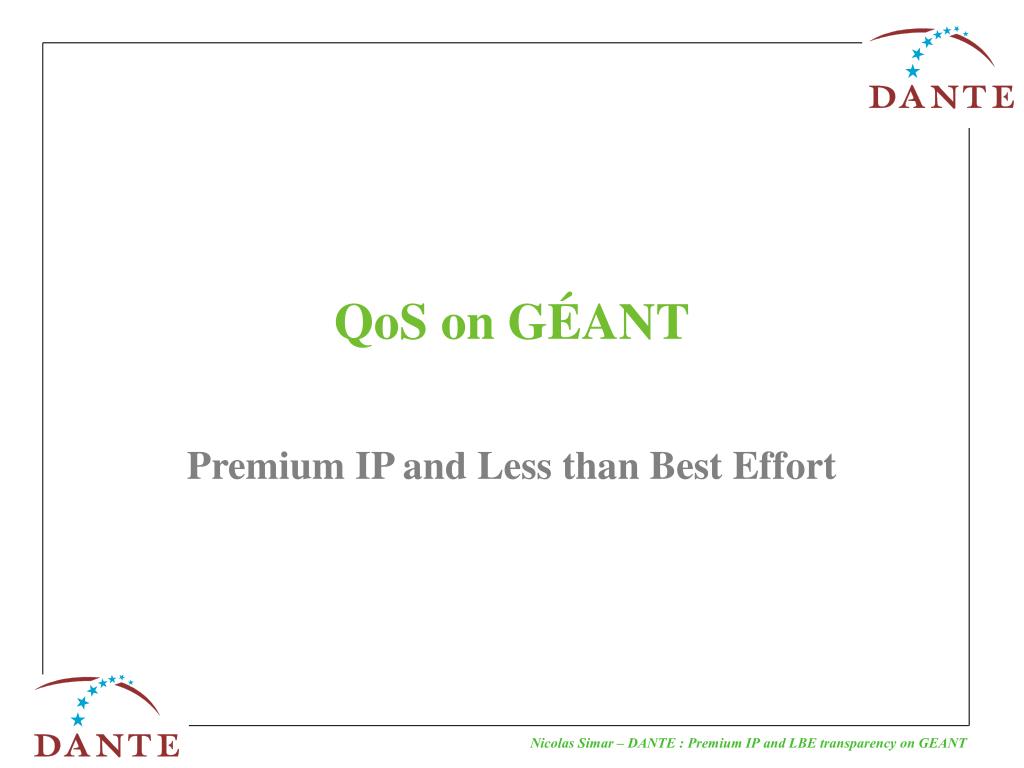 DANTE

QoS on GÉANT

Premium IP and Less than Best Effort

DANTE

Nicolas Simar – DANTE : Premium IP and LBE transparency on GEANT